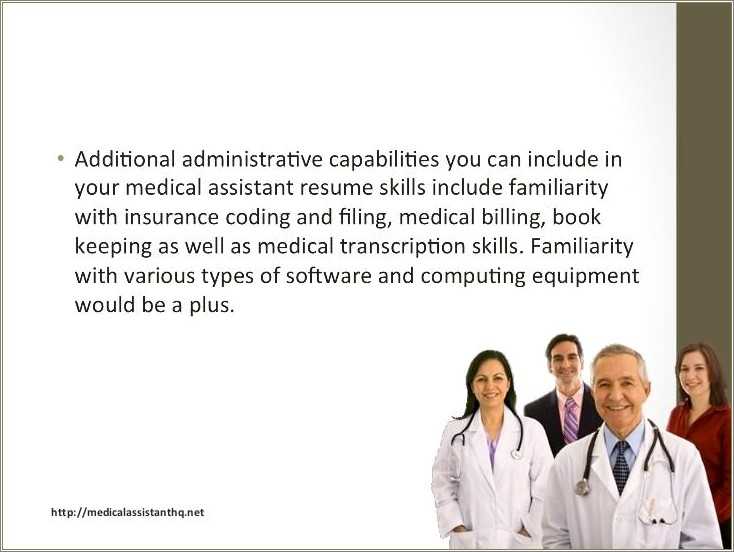 • Additional administrative capabilities you can include in your medical assistant resume skills include familiarity with insurance coding and filing, medical billing, book keeping as well as medical transcription skills. Familiarity with various types of software and computing equipment would be a plus.

http://medicalassistanthq.net